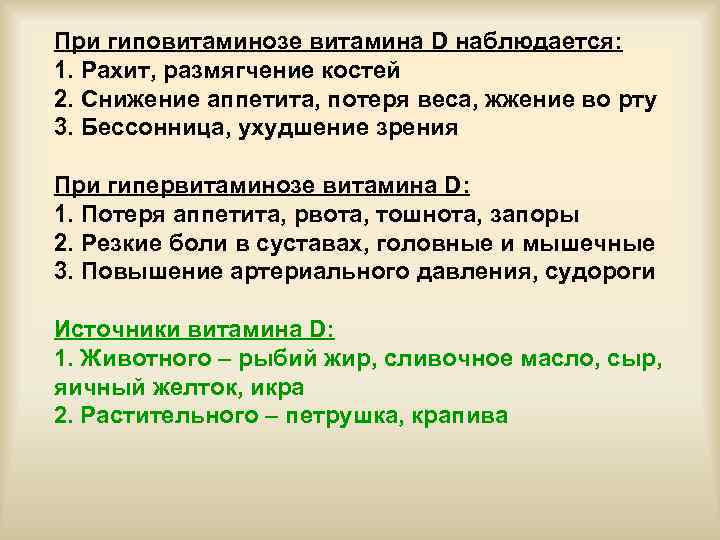 При гиповитаминозе витамина D наблюдается:
1. Рахит, размягчение костей
2. Снижение аппетита, потеря веса, жжение во рту
3. Бессонница, ухудшение зрения

При гипервитаминозе витамина D:
1. Потеря аппетита, рвота, тошнота, запоры
2. Резкие боли в суставах, головные и мышечные
3. Повышение артериального давления, судороги

Источники витамина D:
1. Животного – рыбий жир, сливочное масло, сыр, яичный желток, икра
2. Растительного – петрушка, крапива